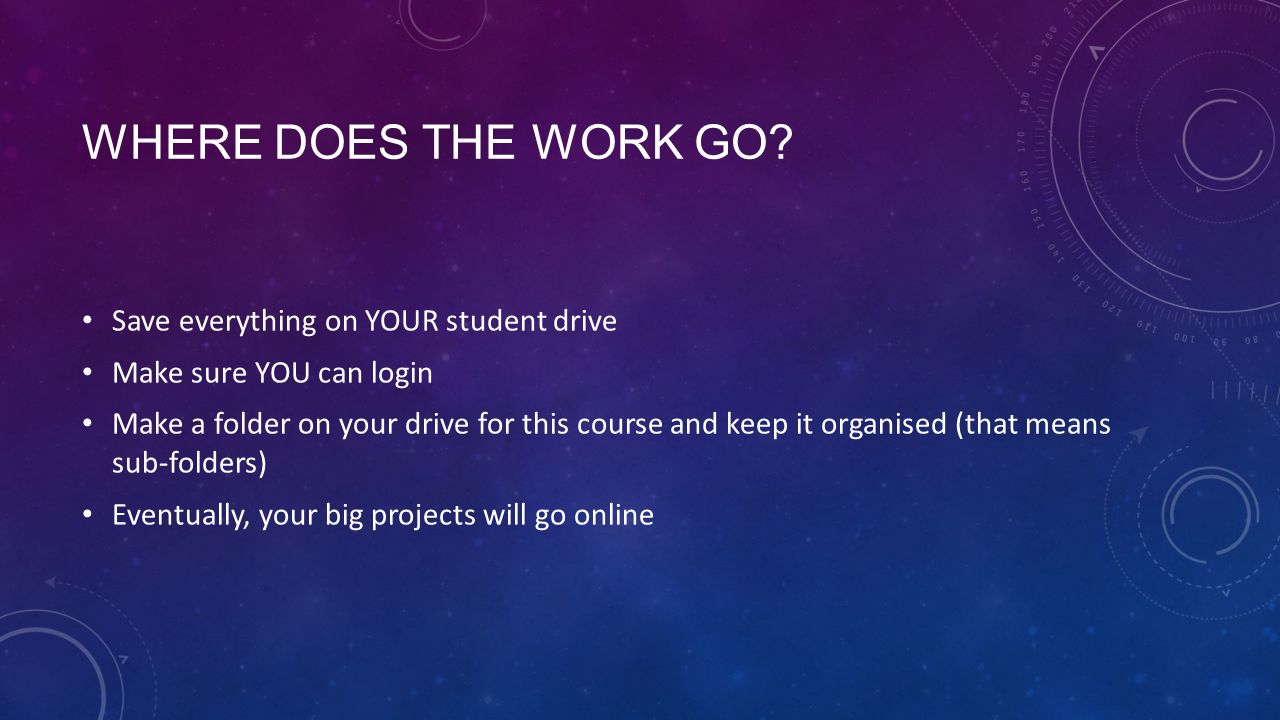 WHERE DOES THE WORK GO?

• Save everything on YOUR student drive
• Make sure YOU can login
• Make a folder on your drive for this course and keep it organised (that means sub-folders)
• Eventually, your big projects will go online